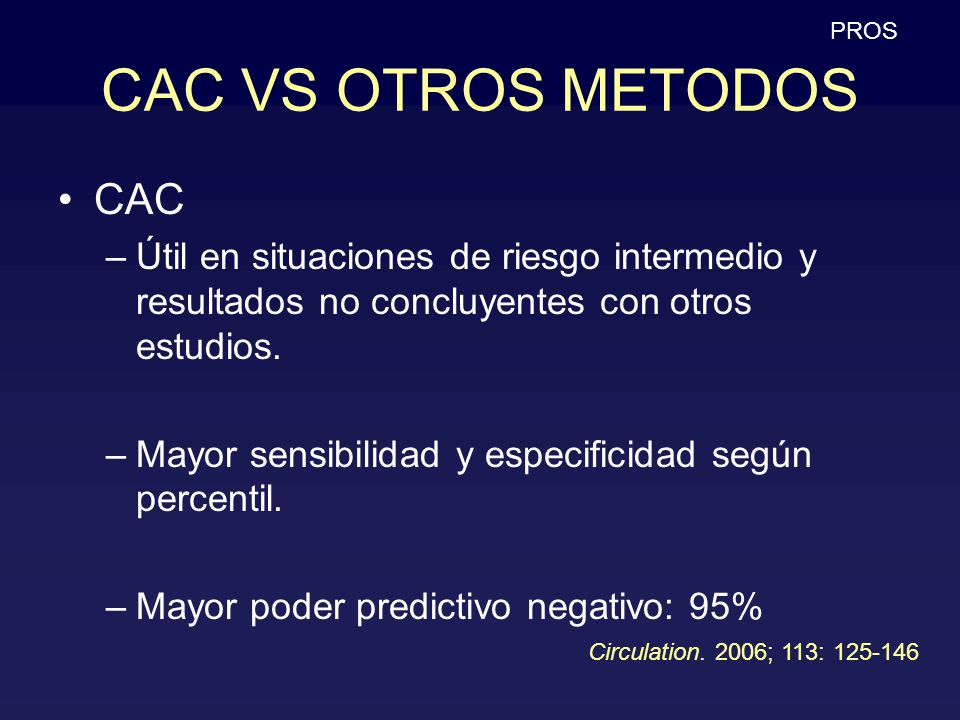 PROS

CAC VS OTROS METODOS

• CAC

– Útil en situaciones de riesgo intermedio y resultados no concluyentes con otros estudios.

– Mayor sensibilidad y especificidad según percentil.

– Mayor poder predictivo negativo: 95%

Circulation. 2006; 113: 125-146